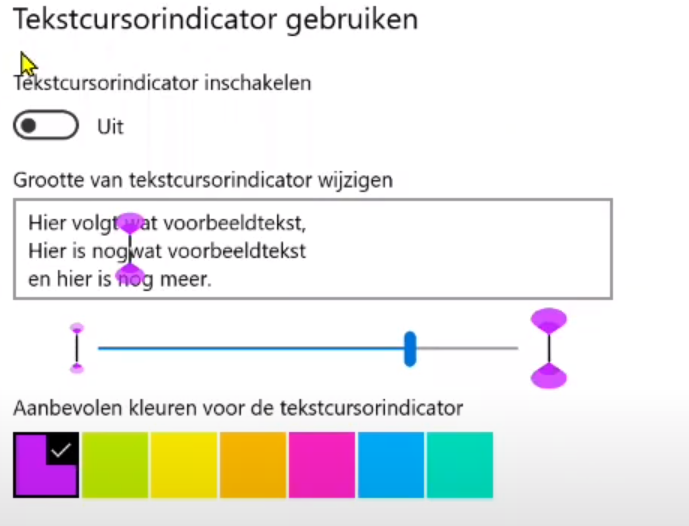 Tekstcursorindicator gebruiken

Tekstcursorindicator inschakelen

Uit

Grootte van tekstcursorindicator wijzigen

Hier volgt wat voorbeeldtekst,
Hier is nog wat voorbeeldtekst
en hier is nog meer.

Aanbevolen kleuren voor de tekstcursorindicator